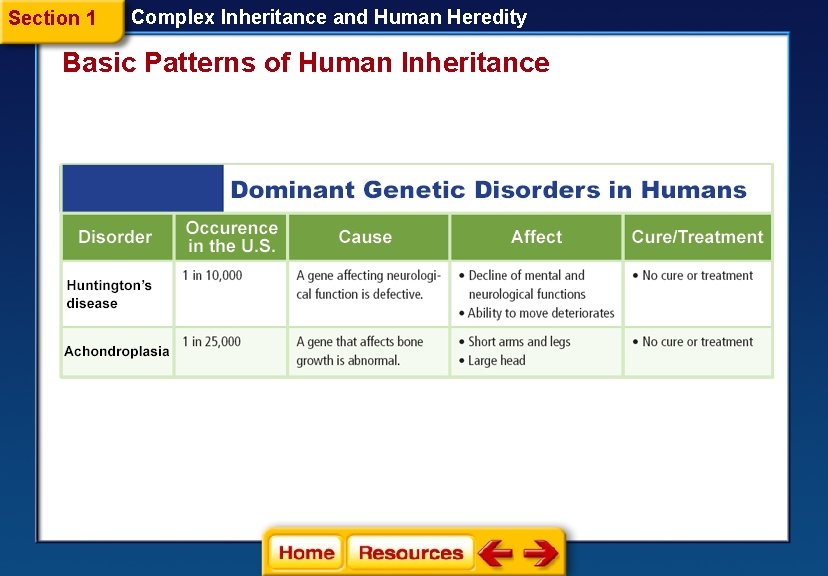 Section 1 Complex Inheritance and Human Heredity

Basic Patterns of Human Inheritance

Dominant Genetic Disorders in Humans

| Disorder | Occurence in the U.S. | Cause | Affect | Cure/Treatment |
|---|---|---|---|---|
| Huntington's disease | 1 in 10,000 | A gene affecting neurological function is defective. | • Decline of mental and neurological functions • Ability to move deteriorates | • No cure or treatment |
| Achondroplasia | 1 in 25,000 | A gene that affects bone growth is abnormal. | • Short arms and legs • Large head | • No cure or treatment |

Home Resources